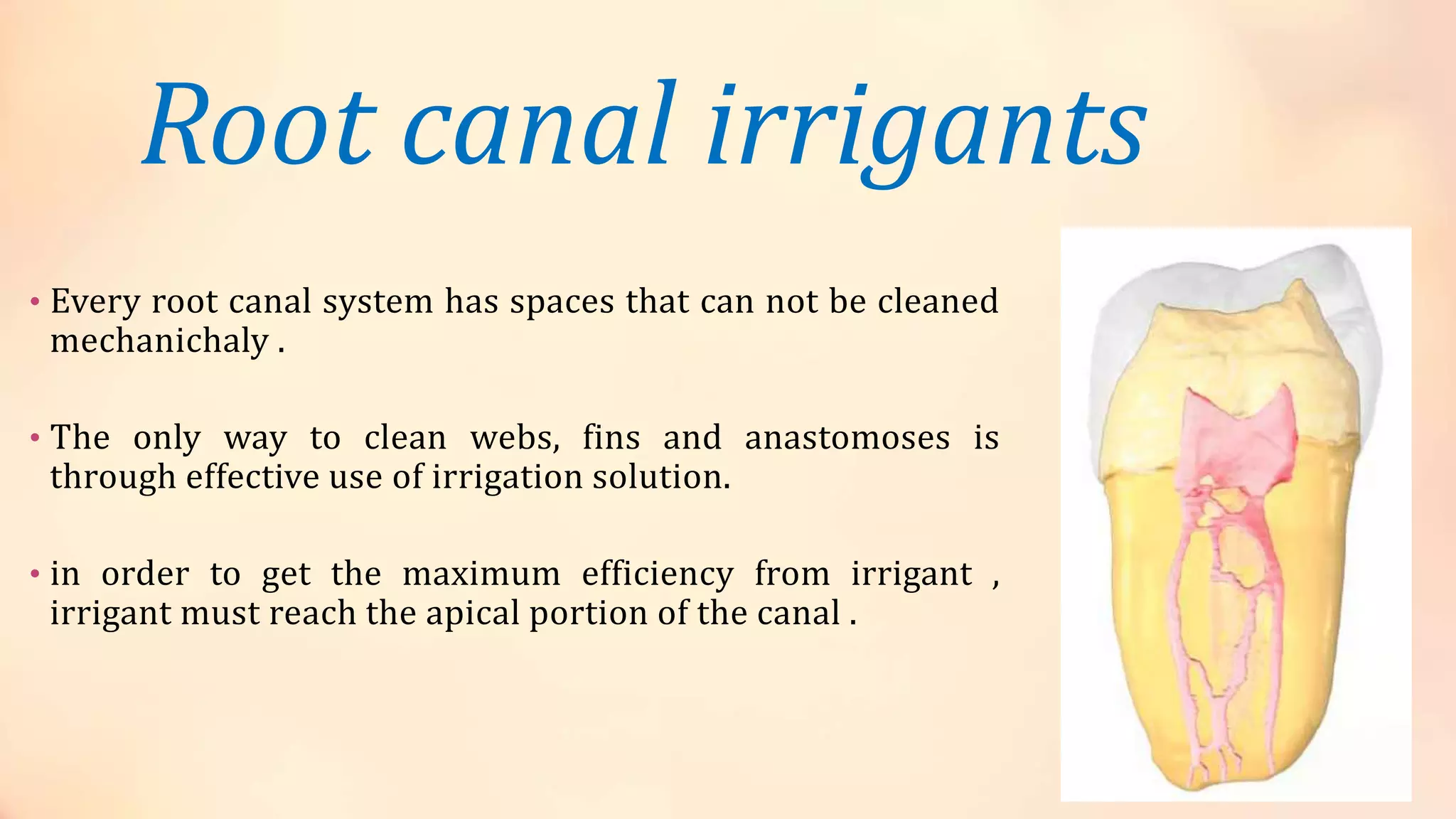 Root canal irrigants

• Every root canal system has spaces that can not be cleaned mechanichaly .

• The only way to clean webs, fins and anastomoses is through effective use of irrigation solution.

• in order to get the maximum efficiency from irrigant , irrigant must reach the apical portion of the canal .